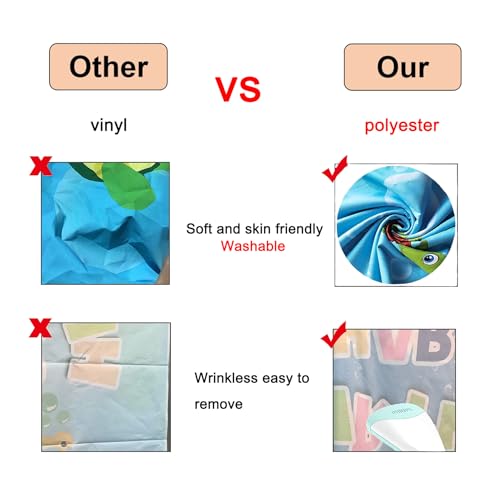 Other

VS

Our

vinyl

polyester

Soft and skin friendly
Washable

Wrinkless easy to remove